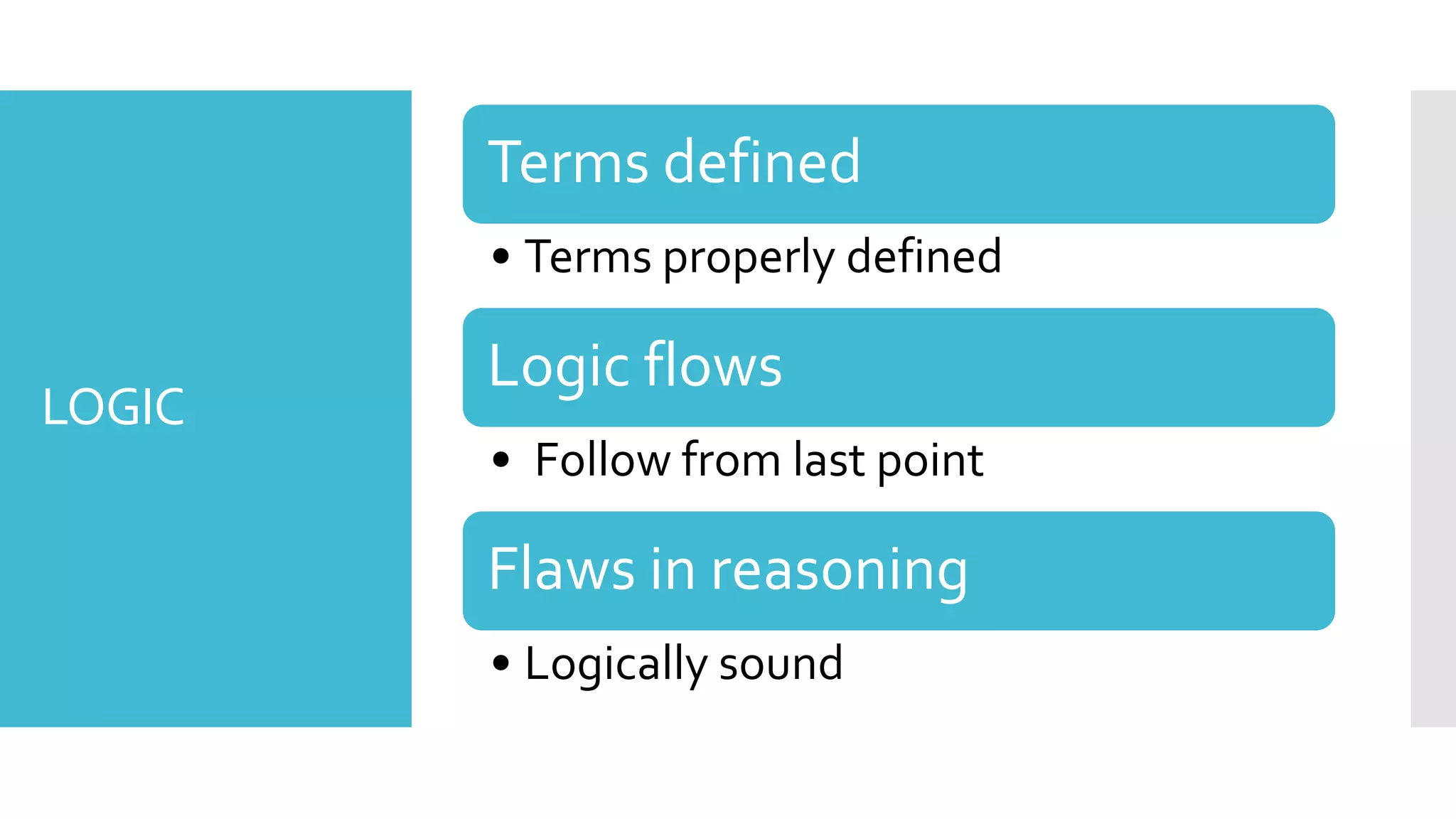 LOGIC

Terms defined

• Terms properly defined

Logic flows

• Follow from last point

Flaws in reasoning

• Logically sound